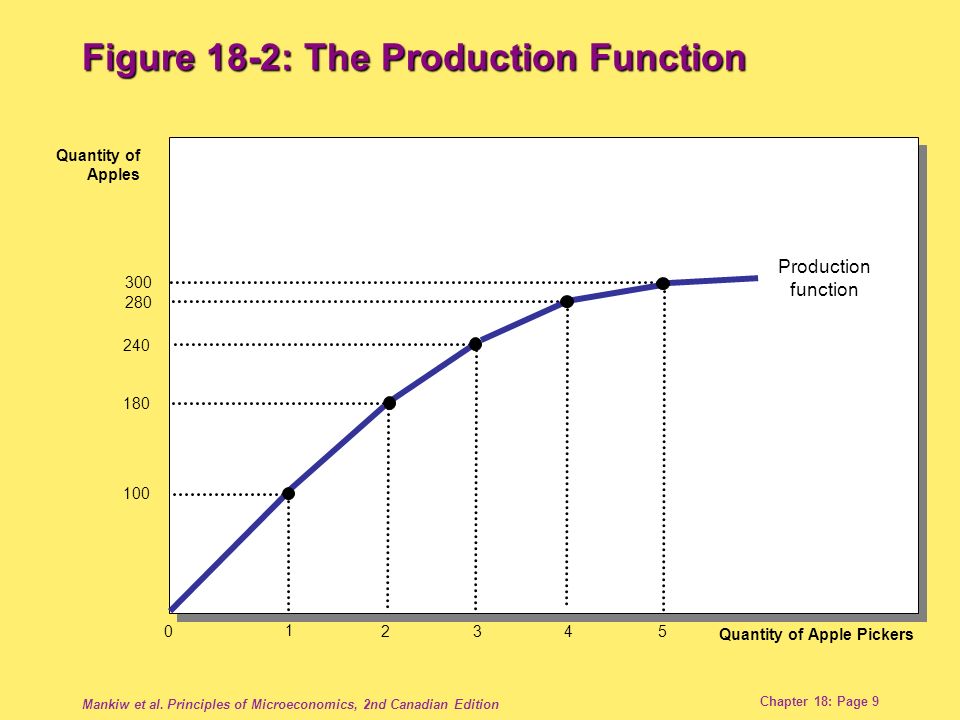 Figure 18-2: The Production Function

Quantity of Apples

300
280
240
180
100

Production function

0
1
2
3
4
5

Quantity of Apple Pickers

Mankiw et al. Principles of Microeconomics, 2nd Canadian Edition

Chapter 18: Page 9